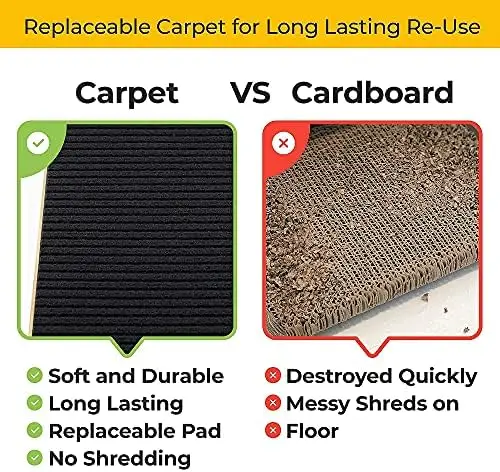 Replaceable Carpet for Long Lasting Re-Use

Carpet VS Cardboard

Soft and Durable
Long Lasting
Replaceable Pad
No Shredding

Destroyed Quickly
Messy Shreds on
Floor